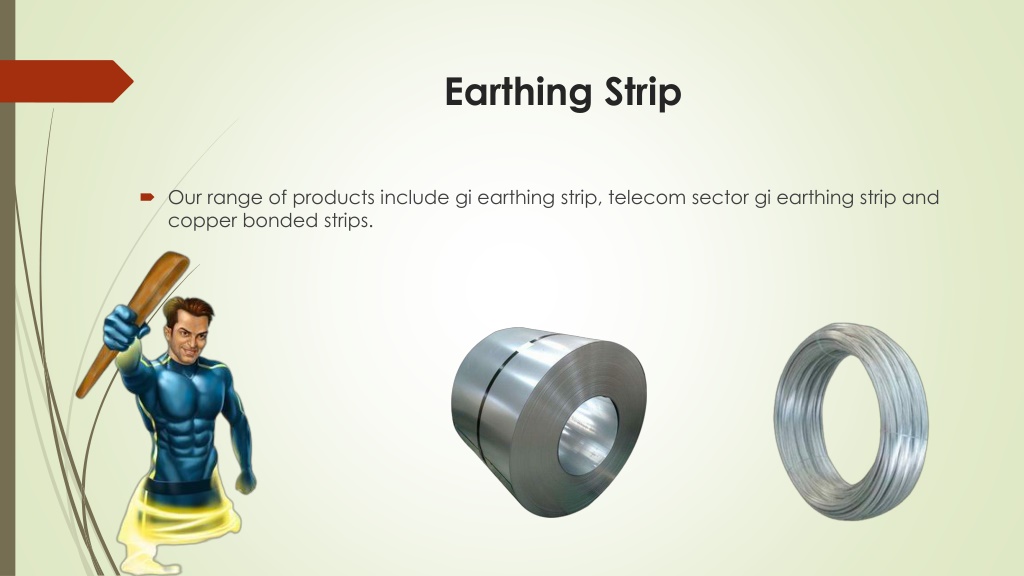 Earthing Strip

Our range of products include gi earthing strip, telecom sector gi earthing strip and copper bonded strips.